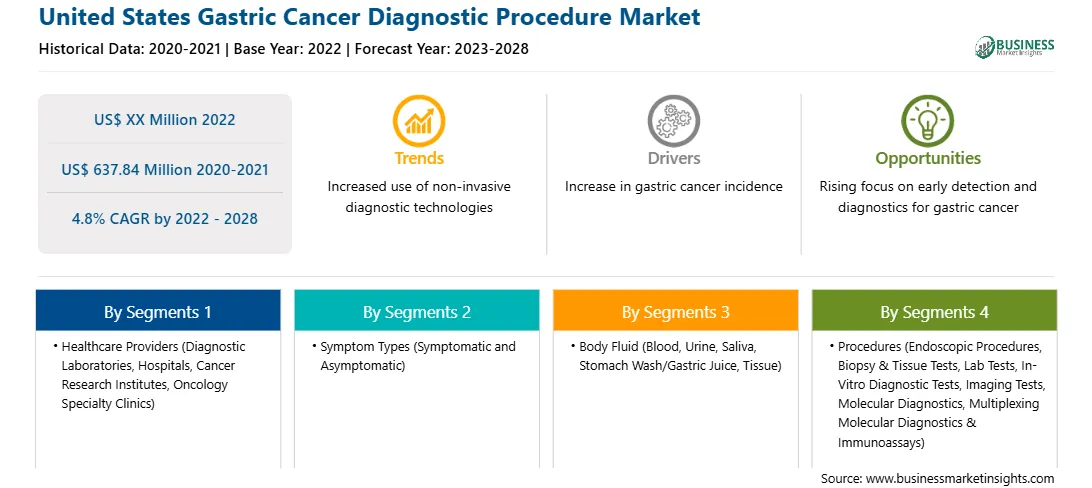 United States Gastric Cancer Diagnostic Procedure Market

Historical Data: 2020-2021 | Base Year: 2022 | Forecast Year: 2023-2028

BUSINESS Market Insights

US$ XX Million 2022

US$ 637.84 Million 2020-2021

4.8% CAGR by 2022 - 2028

Trends
Increased use of non-invasive diagnostic technologies

Drivers
Increase in gastric cancer incidence

Opportunities
Rising focus on early detection and diagnostics for gastric cancer

By Segments 1
• Healthcare Providers (Diagnostic Laboratories, Hospitals, Cancer Research Institutes, Oncology Specialty Clinics)

By Segments 2
• Symptom Types (Symptomatic and Asymptomatic)

By Segments 3
• Body Fluid (Blood, Urine, Saliva, Stomach Wash/Gastric Juice, Tissue)

By Segments 4
• Procedures (Endoscopic Procedures, Biopsy & Tissue Tests, Lab Tests, In-Vitro Diagnostic Tests, Imaging Tests, Molecular Diagnostics, Multiplexing Molecular Diagnostics & Immunoassays)

Source: www.businessmarketinsights.com